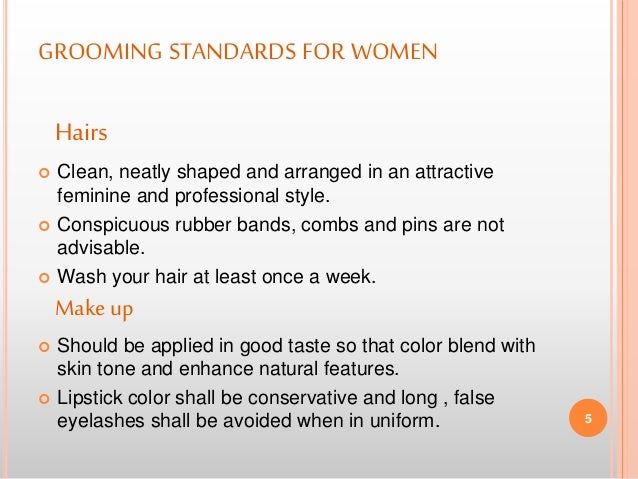 GROOMING STANDARDS FOR WOMEN

Hairs

Clean, neatly shaped and arranged in an attractive feminine and professional style.

Conspicuous rubber bands, combs and pins are not advisable.

Wash your hair at least once a week.

Make up

Should be applied in good taste so that color blend with skin tone and enhance natural features.

Lipstick color shall be conservative and long , false eyelashes shall be avoided when in uniform.

5